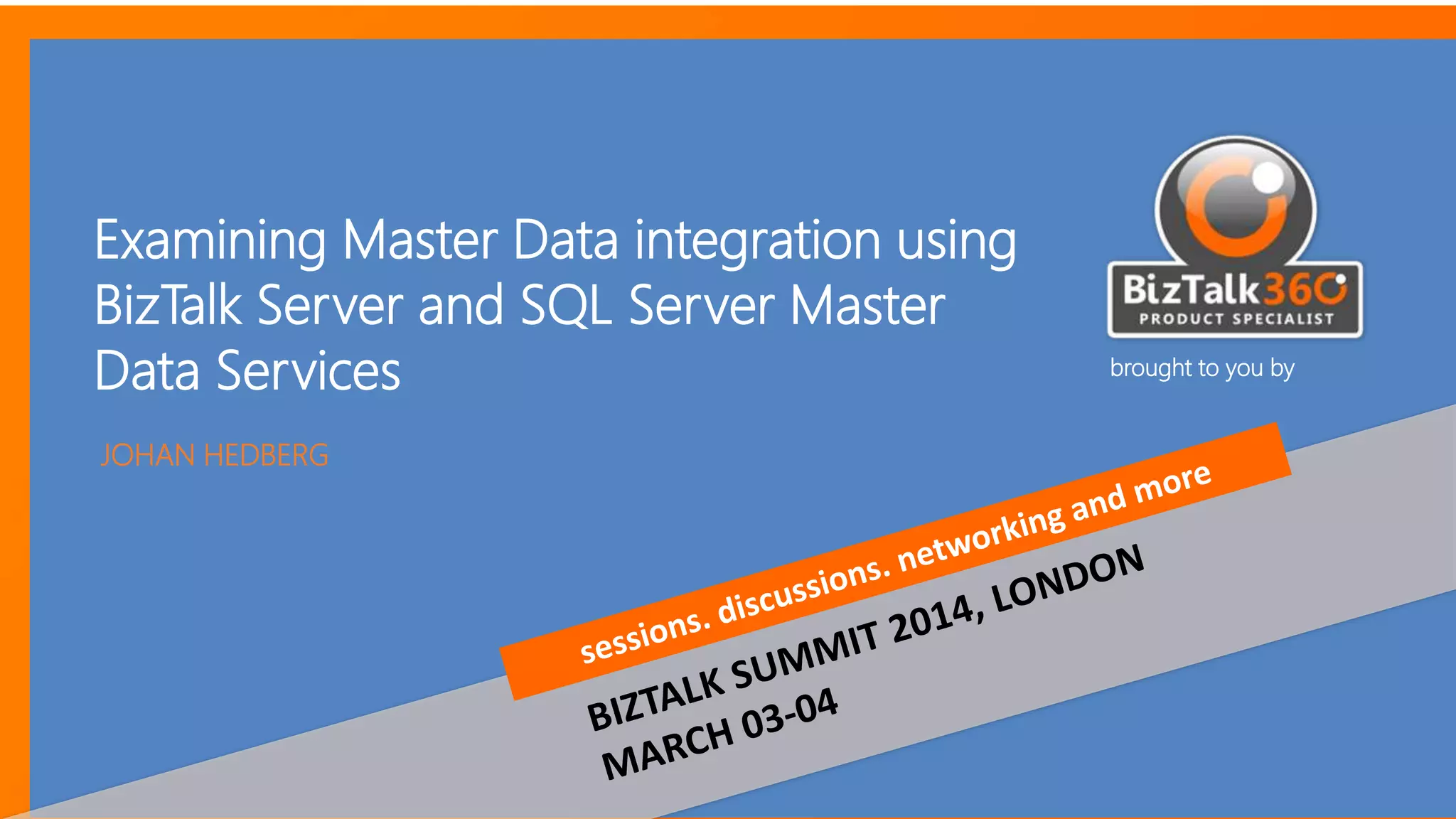 Examining Master Data integration using BizTalk Server and SQL Server Master Data Services

JOHAN HEDBERG

BizTalk360
PRODUCT SPECIALIST

brought to you by

sessions. discussions. networking and more

BIZTALK SUMMIT 2014, LONDON
MARCH 03-04